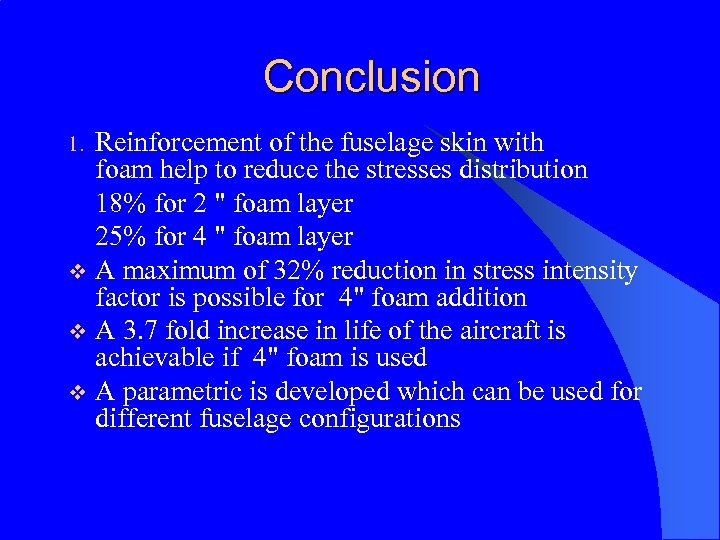 Conclusion

1. Reinforcement of the fuselage skin with foam help to reduce the stresses distribution

18% for 2 " foam layer

25% for 4 " foam layer

❖ A maximum of 32% reduction in stress intensity factor is possible for 4" foam addition

❖ A 3.7 fold increase in life of the aircraft is achievable if 4" foam is used

❖ A parametric is developed which can be used for different fuselage configurations